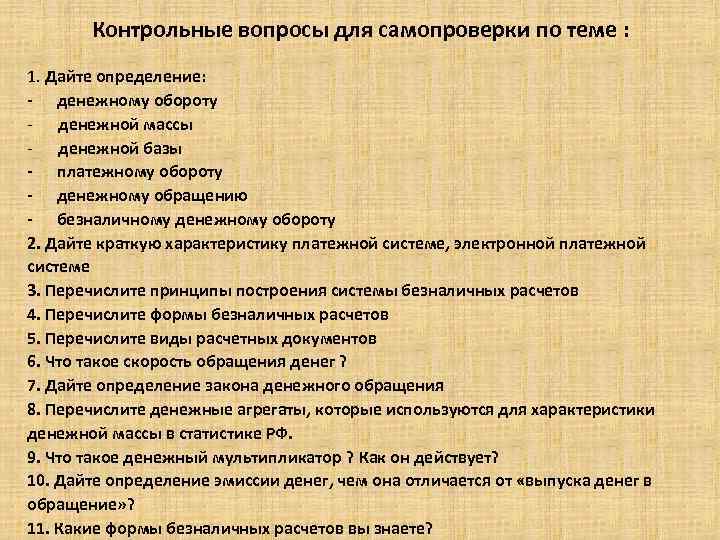 Контрольные вопросы для самопроверки по теме :

1. Дайте определение:
- денежному обороту
- денежной массы
- денежной базы
- платежному обороту
- денежному обращению
- безналичному денежному обороту
2. Дайте краткую характеристику платежной системе, электронной платежной системе
3. Перечислите принципы построения системы безналичных расчетов
4. Перечислите формы безналичных расчетов
5. Перечислите виды расчетных документов
6. Что такое скорость обращения денег ?
7. Дайте определение закона денежного обращения
8. Перечислите денежные агрегаты, которые используются для характеристики денежной массы в статистике РФ.
9. Что такое денежный мультипликатор ? Как он действует?
10. Дайте определение эмиссии денег, чем она отличается от «выпуска денег в обращение»?
11. Какие формы безналичных расчетов вы знаете?